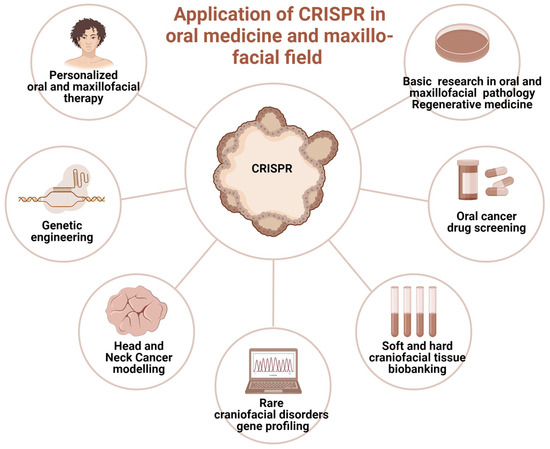 Application of CRISPR in oral medicine and maxillofacial field

Personalized oral and maxillofacial therapy

Basic research in oral and maxillofacial pathology Regenerative medicine

CRISPR

Genetic engineering

Oral cancer drug screening

Head and Neck Cancer modelling

Soft and hard craniofacial tissue biobanking

Rare craniofacial disorders gene profiling